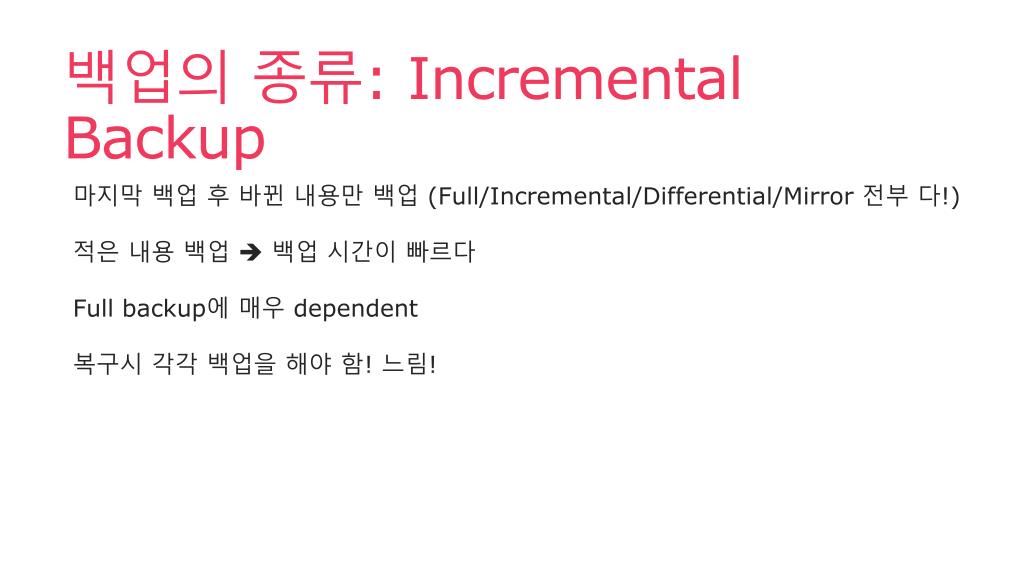 백업의 종류: Incremental Backup

마지막 백업 후 바뀐 내용만 백업 (Full/Incremental/Differential/Mirror 전부 다!)

적은 내용 백업 ➔ 백업 시간이 빠르다

Full backup에 매우 dependent

복구시 각각 백업을 해야 함! 느림!